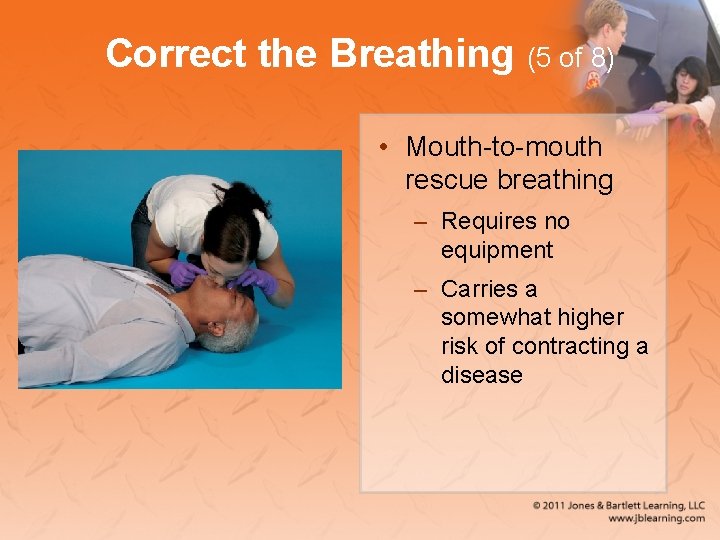 Correct the Breathing (5 of 8)

• Mouth-to-mouth rescue breathing
 – Requires no equipment
 – Carries a somewhat higher risk of contracting a disease

© 2011 Jones & Bartlett Learning, LLC
www.jblearning.com